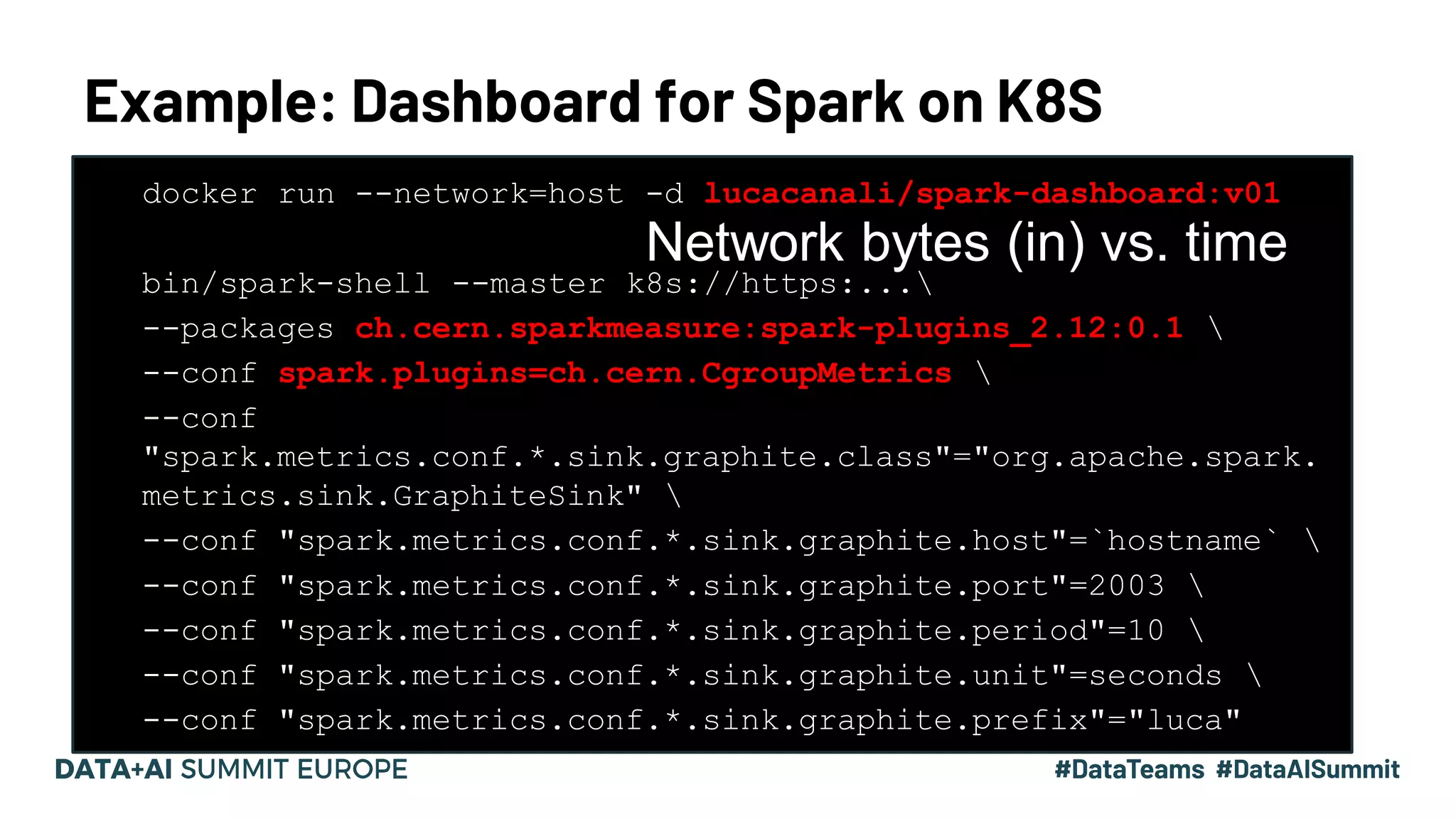 Example: Dashboard for Spark on K8S

docker run --network=host -d lucacanali/spark-dashboard:v01

Network bytes (in) vs. time

bin/spark-shell --master k8s://https:...\
--packages ch.cern.sparkmeasure:spark-plugins_2.12:0.1 \
--conf spark.plugins=ch.cern.CgroupMetrics \
--conf "spark.metrics.conf.*.sink.graphite.class"="org.apache.spark.metrics.sink.GraphiteSink" \
--conf "spark.metrics.conf.*.sink.graphite.host"=`hostname` \
--conf "spark.metrics.conf.*.sink.graphite.port"=2003 \
--conf "spark.metrics.conf.*.sink.graphite.period"=10 \
--conf "spark.metrics.conf.*.sink.graphite.unit"=seconds \
--conf "spark.metrics.conf.*.sink.graphite.prefix"="luca"

DATA+AI SUMMIT EUROPE

#DataTeams #DataAISummit